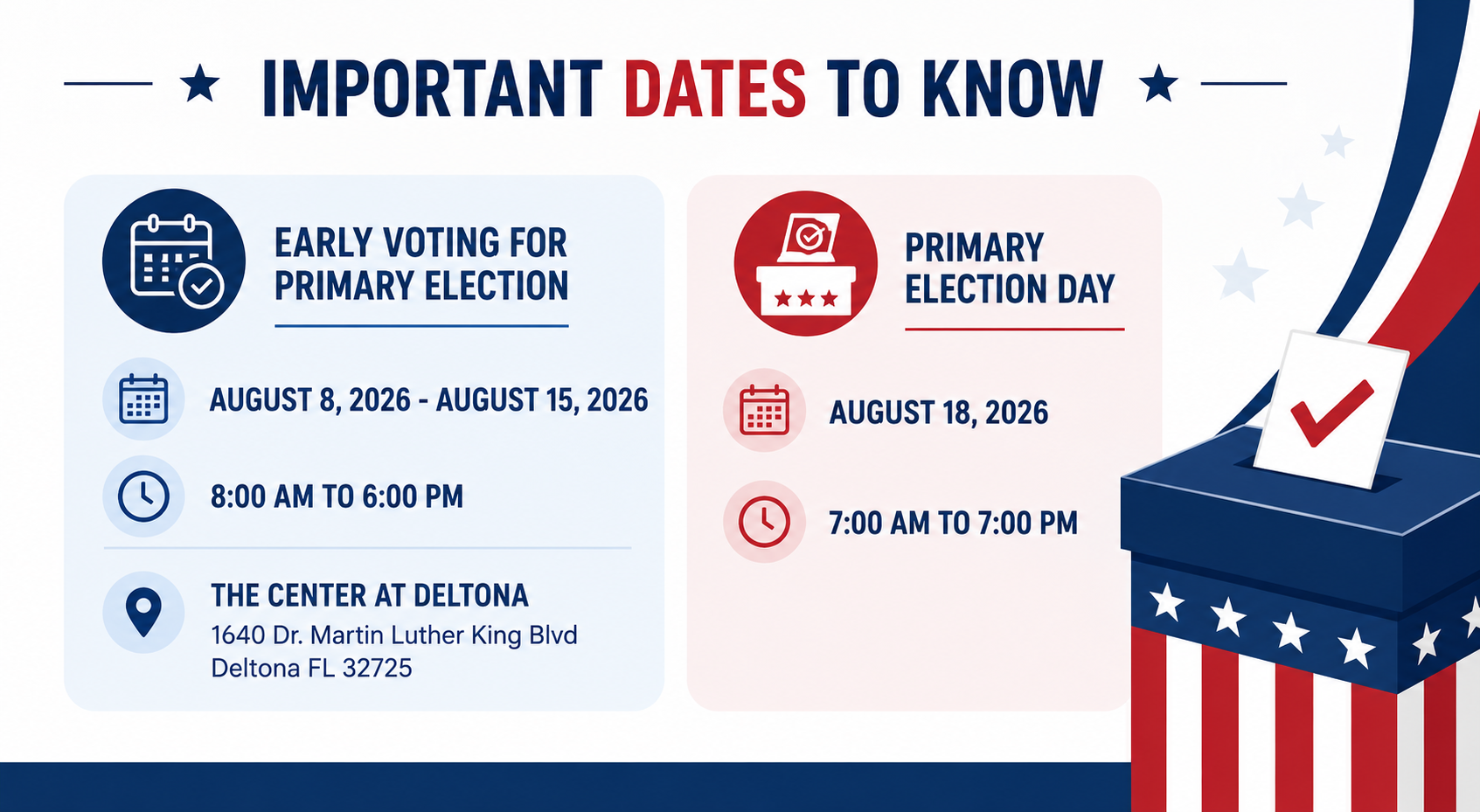 IMPORTANT DATES TO KNOW

EARLY VOTING FOR PRIMARY ELECTION

AUGUST 8, 2026 - AUGUST 15, 2026

8:00 AM TO 6:00 PM

THE CENTER AT DELTONA
1640 Dr. Martin Luther King Blvd
Deltona FL 32725

PRIMARY ELECTION DAY

AUGUST 18, 2026

7:00 AM TO 7:00 PM